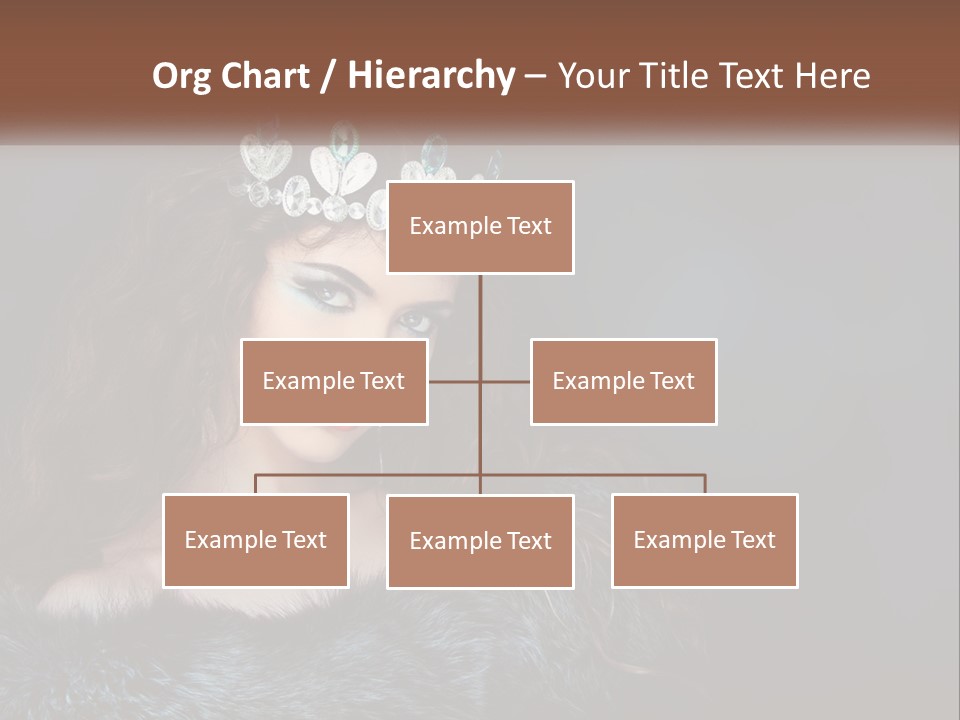 Org Chart / Hierarchy – Your Title Text Here

Example Text

Example Text

Example Text

Example Text

Example Text

Example Text